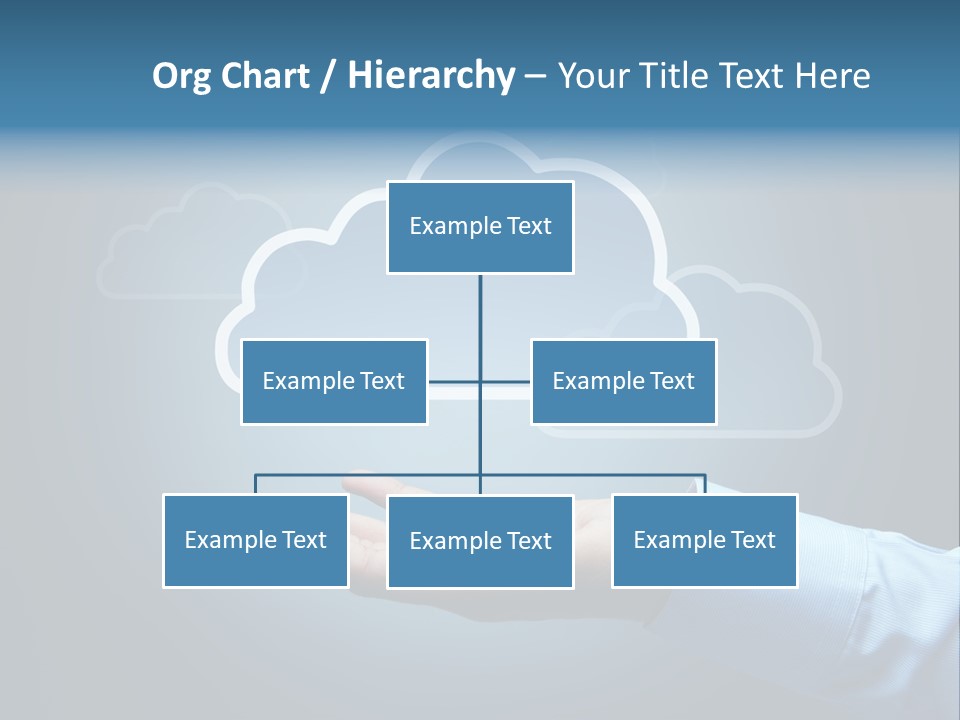 Org Chart / Hierarchy – Your Title Text Here

Example Text

Example Text

Example Text

Example Text

Example Text

Example Text